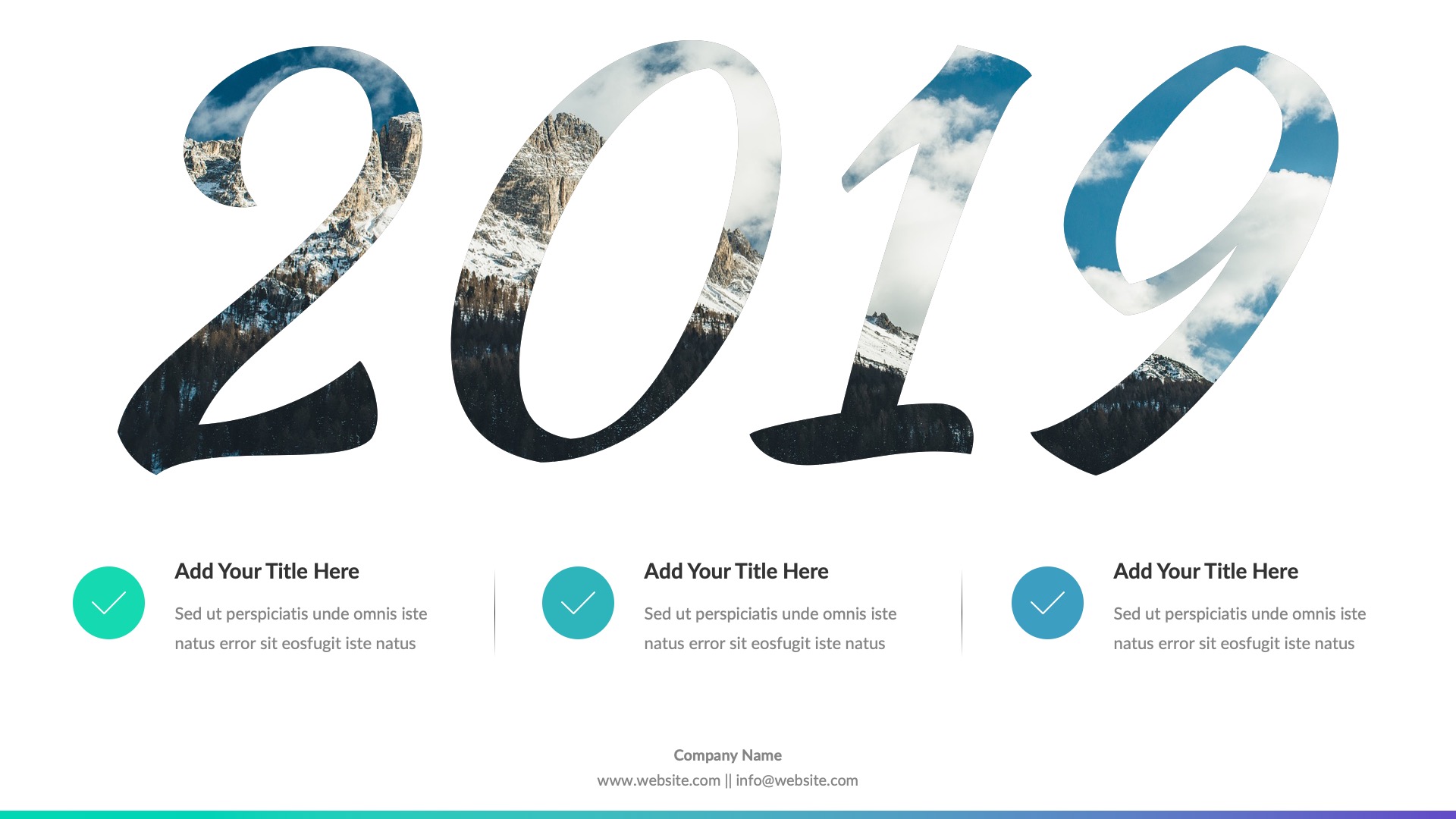 2019

Add Your Title Here

Sed ut perspiciatis unde omnis iste natus error sit eosfugit iste natus

Add Your Title Here

Sed ut perspiciatis unde omnis iste natus error sit eosfugit iste natus

Add Your Title Here

Sed ut perspiciatis unde omnis iste natus error sit eosfugit iste natus

Company Name

www.website.com || info@website.com